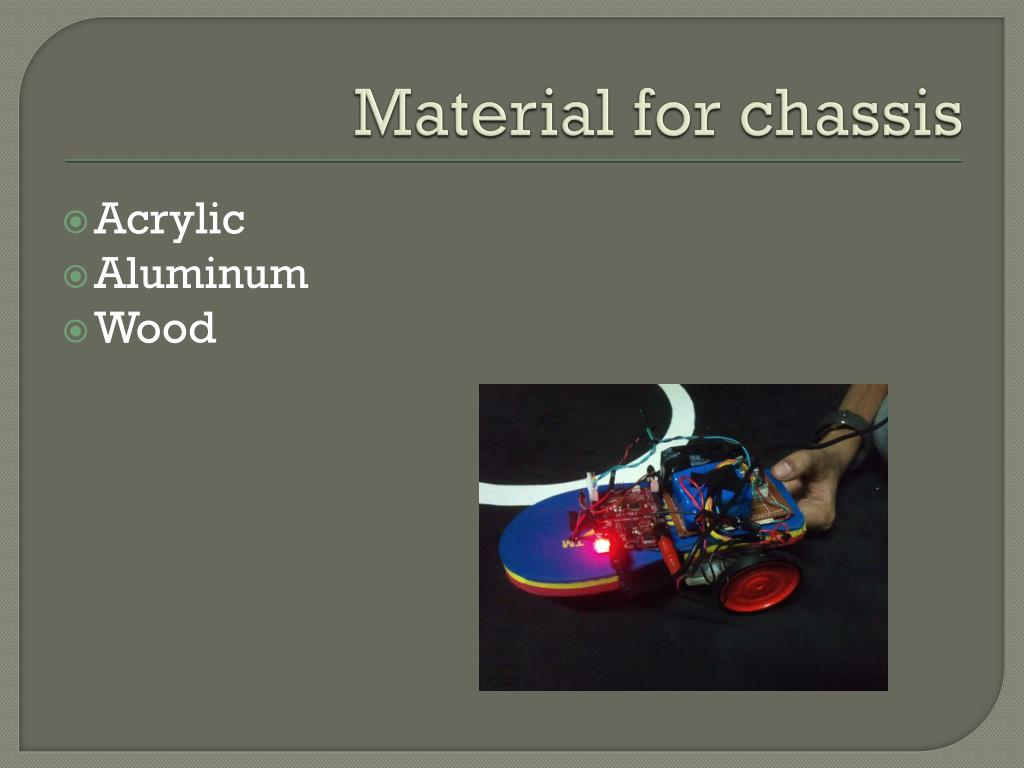 Material for chassis

Acrylic
Aluminum
Wood